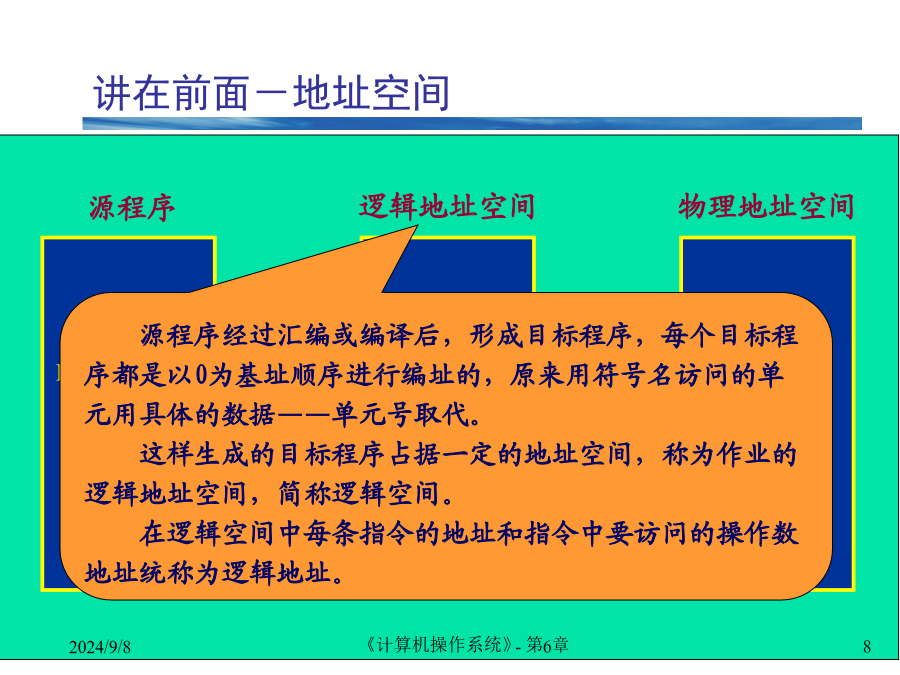 讲在前面－地址空间

源程序

逻辑地址空间

物理地址空间

源程序经过汇编或编译后，形成目标程序，每个目标程序都是以0为基址顺序进行编址的，原来用符号名访问的单元用具体的数据——单元号取代。

这样生成的目标程序占据一定的地址空间，称为作业的逻辑地址空间，简称逻辑空间。

在逻辑空间中每条指令的地址和指令中要访问的操作数地址统称为逻辑地址。

2024/9/8

《计算机操作系统》- 第6章

8